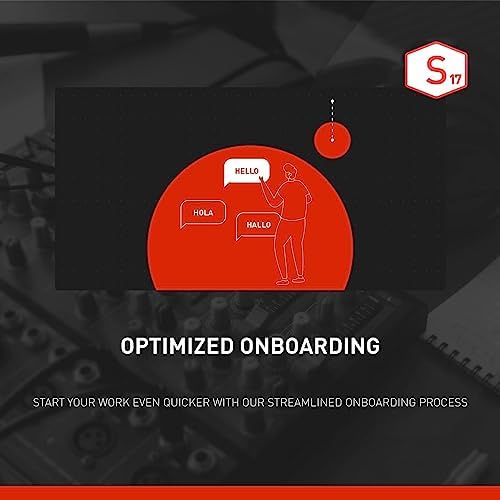 S 17

HELLO

HOLA

HALLO

OPTIMIZED ONBOARDING

START YOUR WORK EVEN QUICKER WITH OUR STREAMLINED ONBOARDING PROCESS